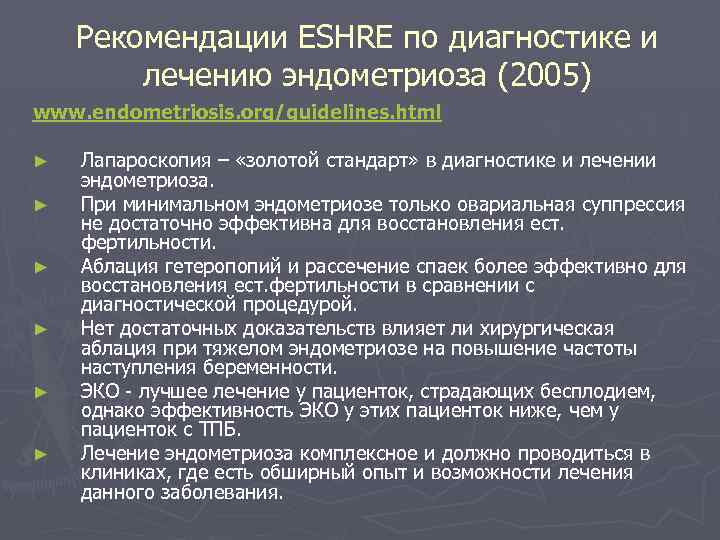 Рекомендации ESHRE по диагностике и лечению эндометриоза (2005)

www.endometriosis.org/guidelines.html

► Лапароскопия – «золотой стандарт» в диагностике и лечении эндометриоза.

► При минимальном эндометриозе только овариальная суппрессия не достаточно эффективна для восстановления ест. фертильности.

► Аблация гетеропопий и рассечение спаек более эффективно для восстановления ест.фертильности в сравнении с диагностической процедурой.

► Нет достаточных доказательств влияет ли хирургическая аблация при тяжелом эндометриозе на повышение частоты наступления беременности.

► ЭКО - лучшее лечение у пациенток, страдающих бесплодием, однако эффективность ЭКО у этих пациенток ниже, чем у пациенток с ТПБ.

► Лечение эндометриоза комплексное и должно проводиться в клиниках, где есть обширный опыт и возможности лечения данного заболевания.